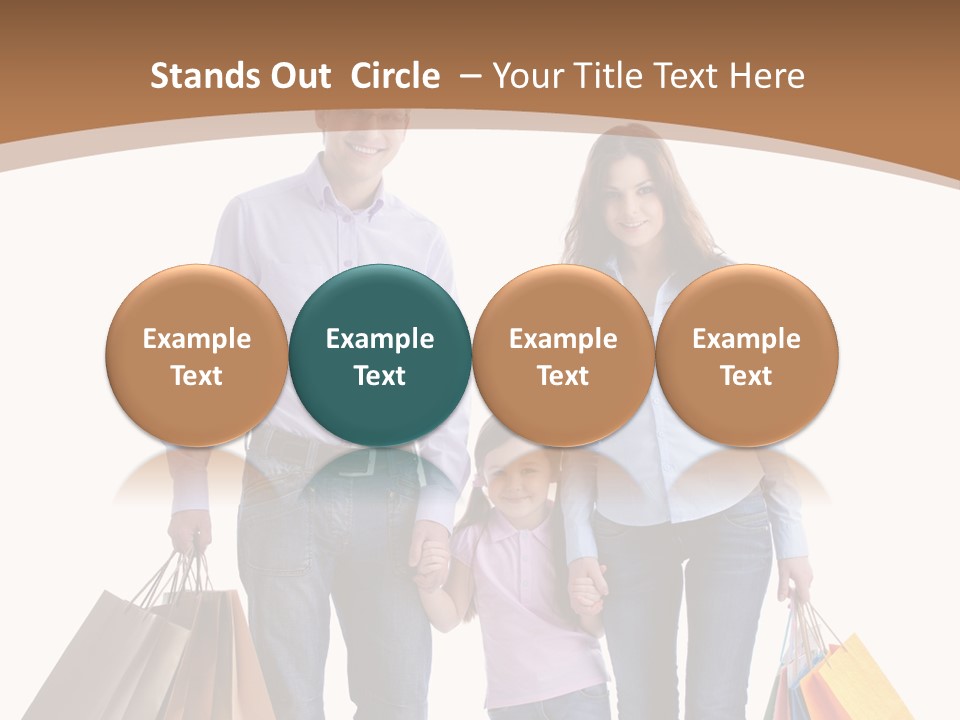 Stands Out Circle – Your Title Text Here

Example Text

Example Text

Example Text

Example Text